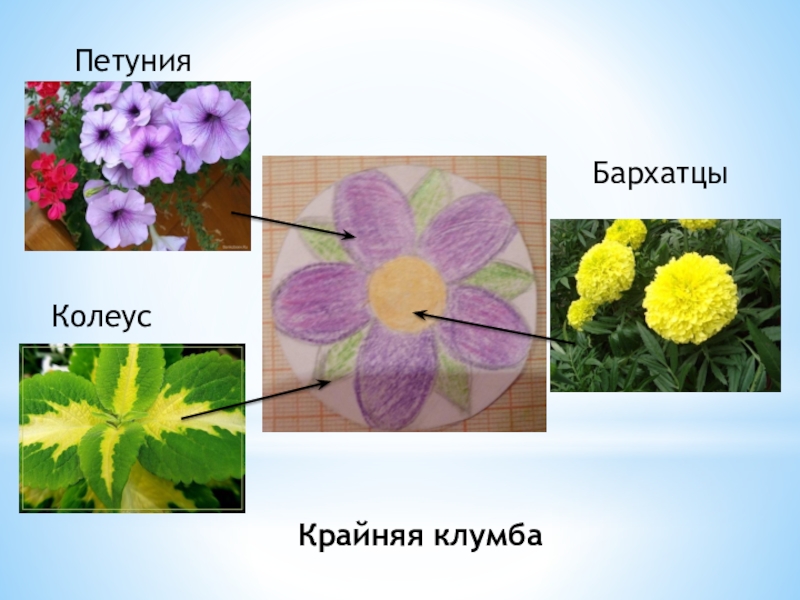 Петуния

Бархатцы

Колеус

Крайняя клумба